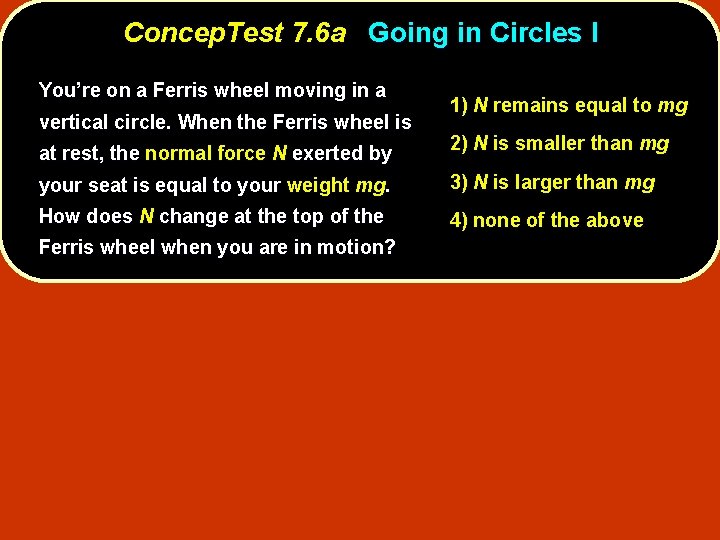 ConcepTest 7.6a Going in Circles I

You're on a Ferris wheel moving in a vertical circle. When the Ferris wheel is at rest, the normal force $N$ exerted by your seat is equal to your weight $mg$. How does $N$ change at the top of the Ferris wheel when you are in motion?

1) $N$ remains equal to $mg$

2) $N$ is smaller than $mg$

3) $N$ is larger than $mg$

4) none of the above